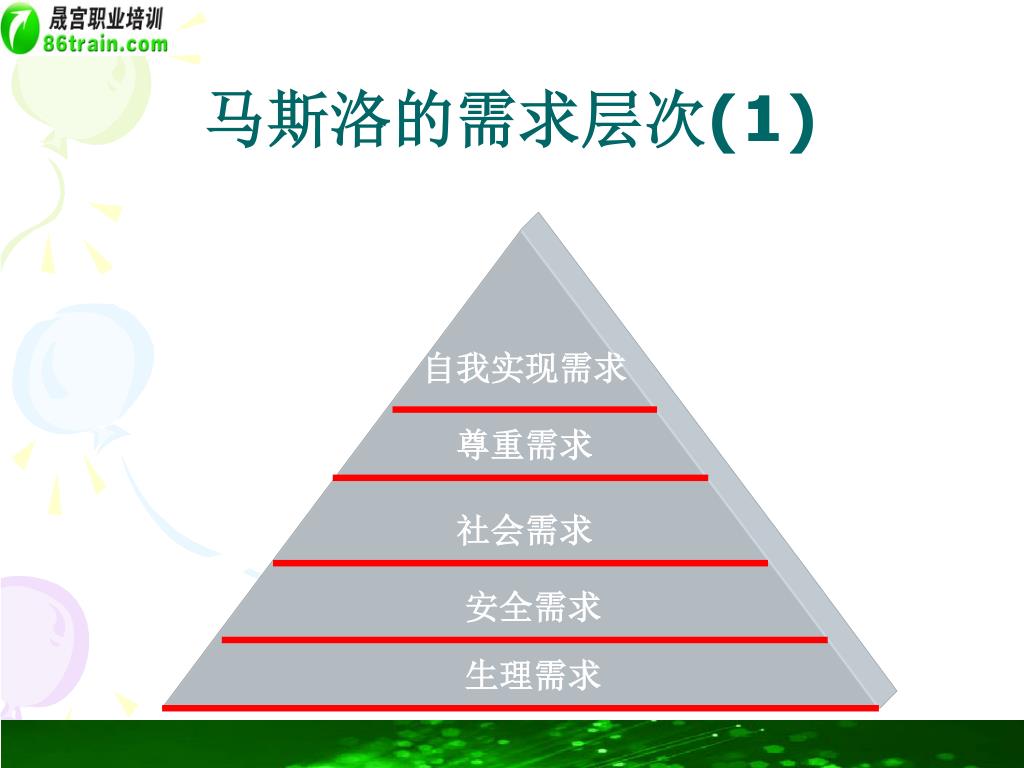 晟宫职业培训
86train.com

马斯洛的需求层次(1)

自我实现需求

尊重需求

社会需求

安全需求

生理需求